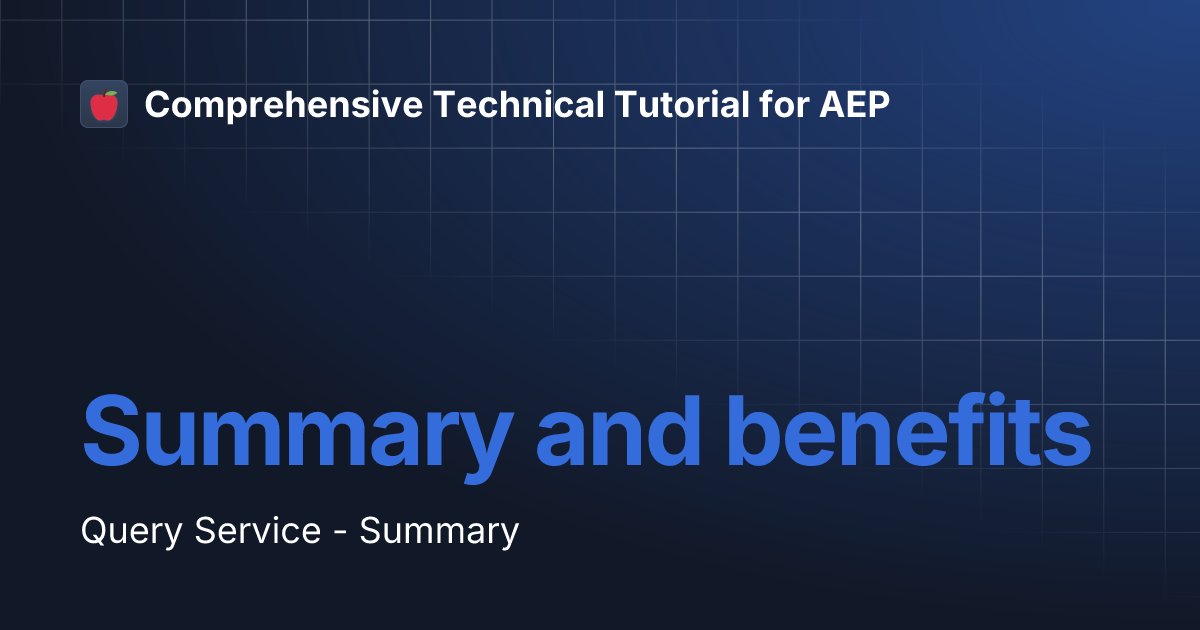 Comprehensive Technical Tutorial for AEP

Summary and benefits

Query Service - Summary